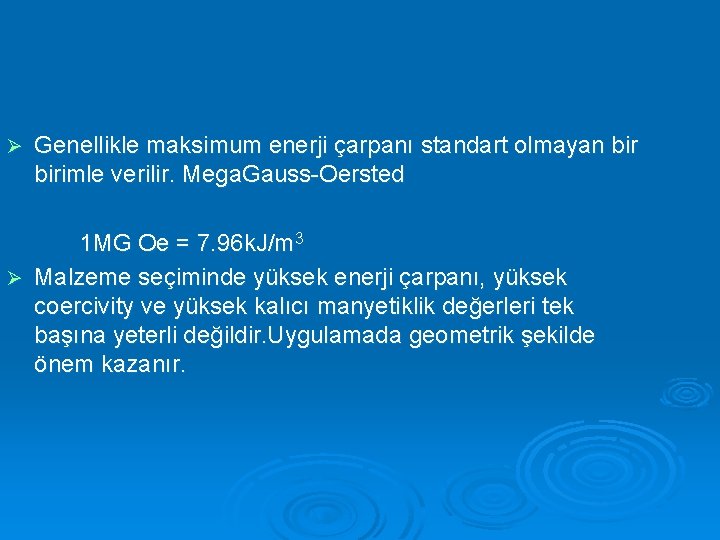 ➢ Genellikle maksimum enerji çarpanı standart olmayan bir birimle verilir. MegaGauss-Oersted

1MG Oe = 7.96kJ/m$^3$

➢ Malzeme seçiminde yüksek enerji çarpanı, yüksek coercivity ve yüksek kalıcı manyetiklik değerleri tek başına yeterli değildir.Uygulamada geometrik şekilde önem kazanır.